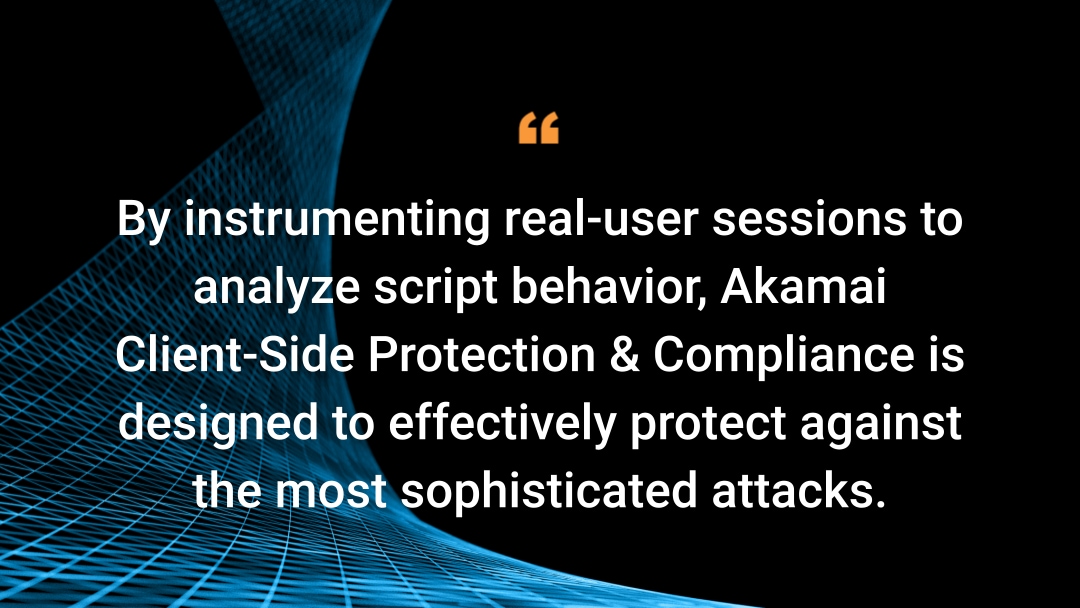 “

By instrumenting real-user sessions to analyze script behavior, Akamai Client-Side Protection & Compliance is designed to effectively protect against the most sophisticated attacks.